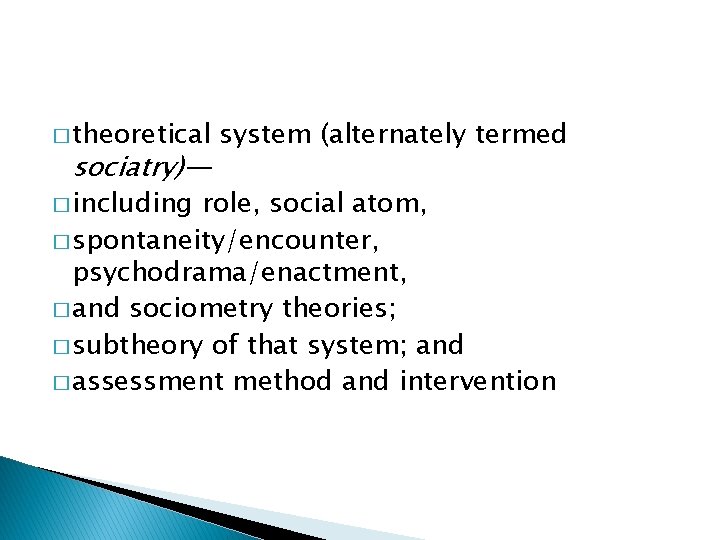 □ theoretical system (alternately termed sociatry)—
□ including role, social atom,
□ spontaneity/encounter, psychodrama/enactment,
□ and sociometry theories;
□ subtheory of that system; and
□ assessment method and intervention